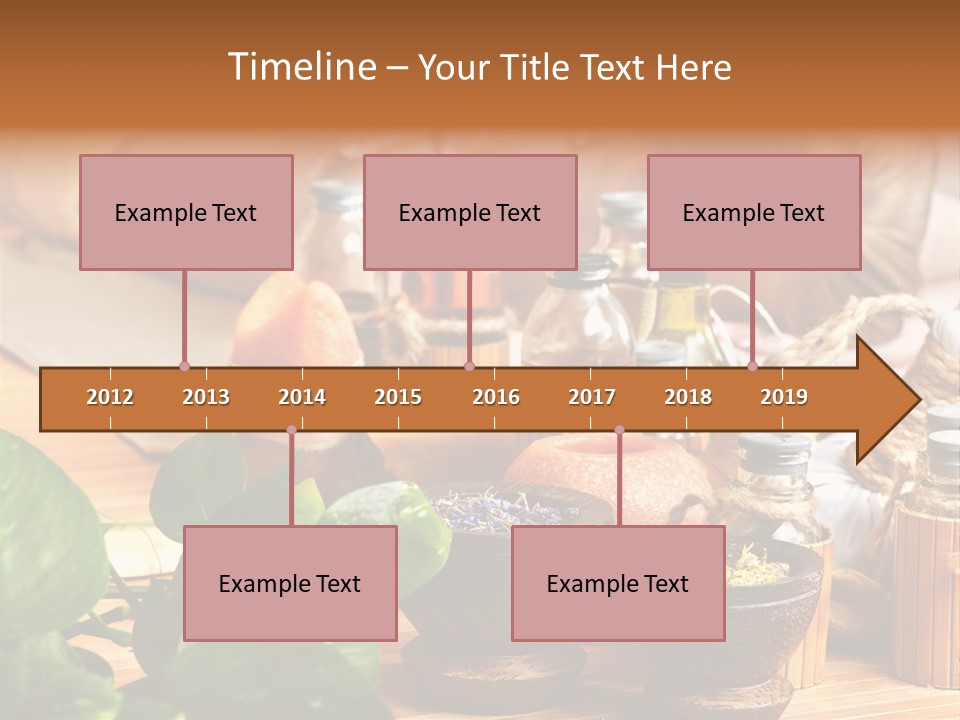 Timeline – Your Title Text Here

Example Text

Example Text

Example Text

2012 2013 2014 2015 2016 2017 2018 2019

Example Text

Example Text